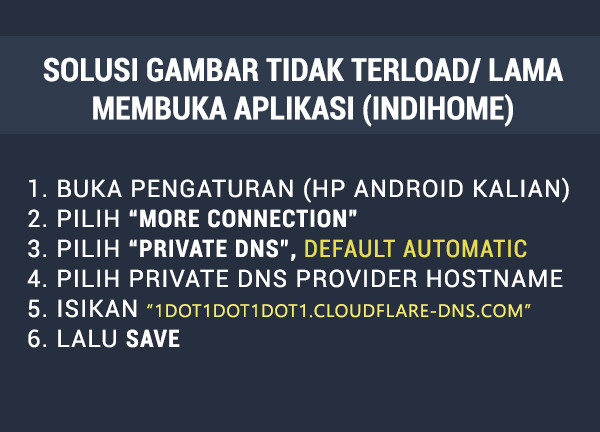 SOLUSI GAMBAR TIDAK TERLOAD/ LAMA MEMBUKA APLIKASI (INDIHOME)

1. BUKA PENGATURAN (HP ANDROID KALIAN)
2. PILIH "MORE CONNECTION"
3. PILIH "PRIVATE DNS", DEFAULT AUTOMATIC
4. PILIH PRIVATE DNS PROVIDER HOSTNAME
5. ISIKAN "1DOT1DOT1DOT1.CLOUDFLARE-DNS.COM"
6. LALU SAVE